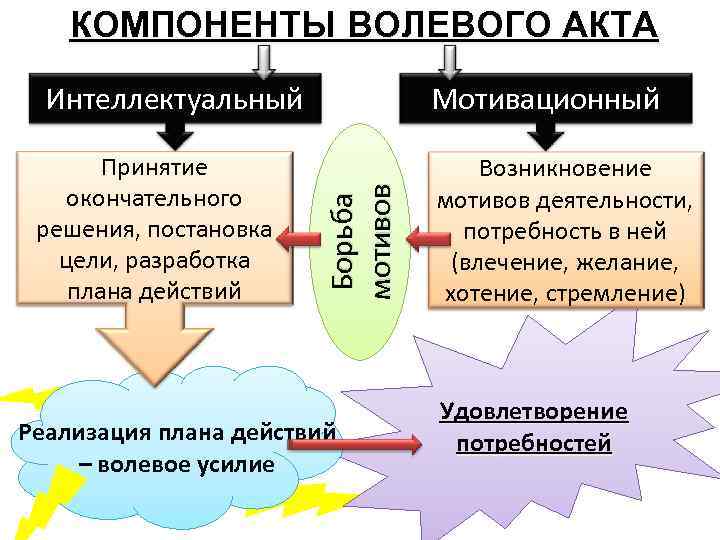 КОМПОНЕНТЫ ВОЛЕВОГО АКТА

Интеллектуальный

Мотивационный

Принятие окончательного решения, постановка цели, разработка плана действий

Борьба мотивов

Возникновение мотивов деятельности, потребность в ней (влечение, желание, хотение, стремление)

Реализация плана действий – волевое усилие

Удовлетворение потребностей